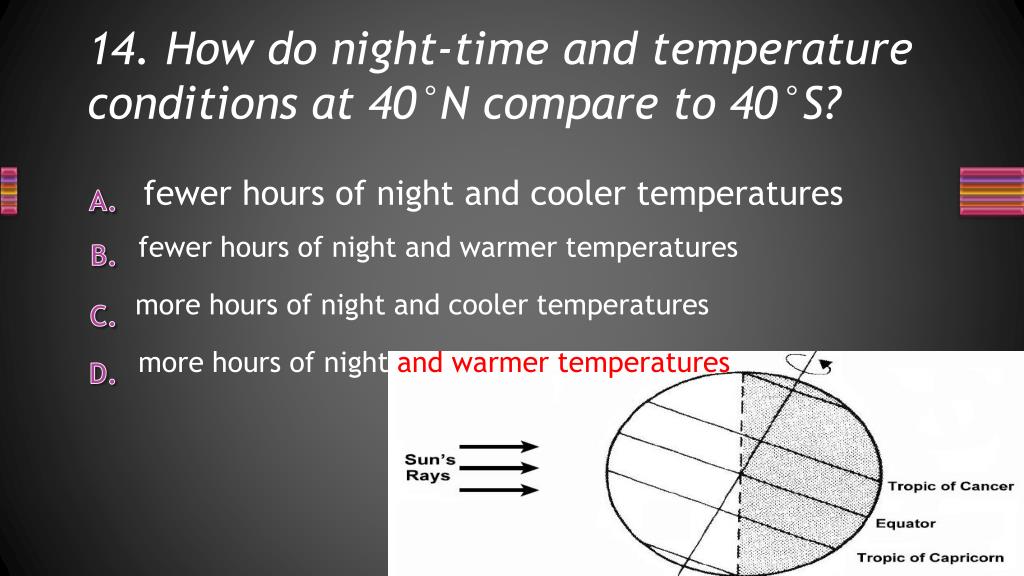 14. How do night-time and temperature conditions at 40°N compare to 40°S?

A. fewer hours of night and cooler temperatures

B. fewer hours of night and warmer temperatures

C. more hours of night and cooler temperatures

D. more hours of night and warmer temperatures

Sun's Rays

Tropic of Cancer

Equator

Tropic of Capricorn